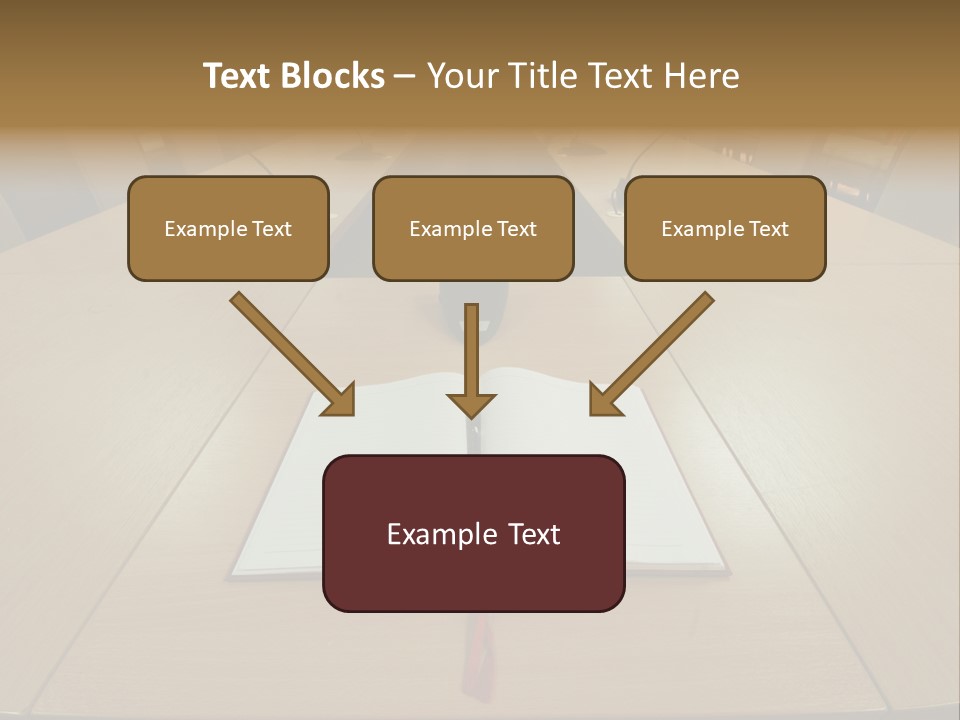 Text Blocks – Your Title Text Here

Example Text

Example Text

Example Text

Example Text